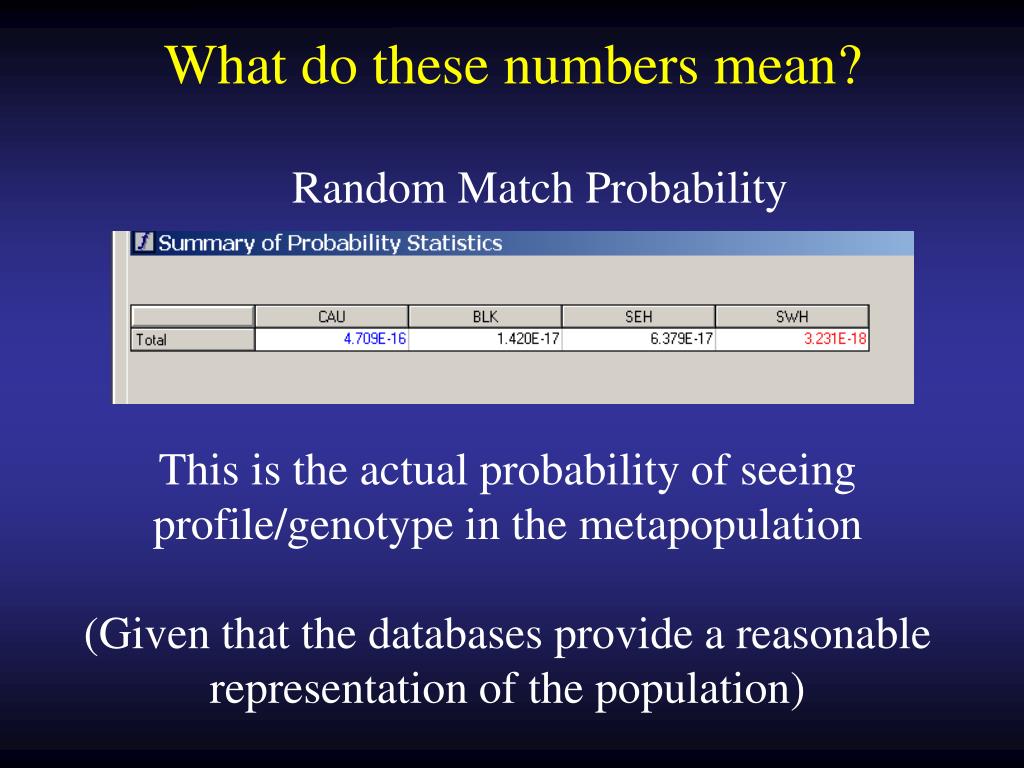 What do these numbers mean?

Random Match Probability

Summary of Probability Statistics

| | CAU | BLK | SEH | SWH |
|---|---|---|---|---|
| Total | 4.709E-16 | 1.420E-17 | 6.379E-17 | 3.231E-18 |

This is the actual probability of seeing profile/genotype in the metapopulation

(Given that the databases provide a reasonable representation of the population)